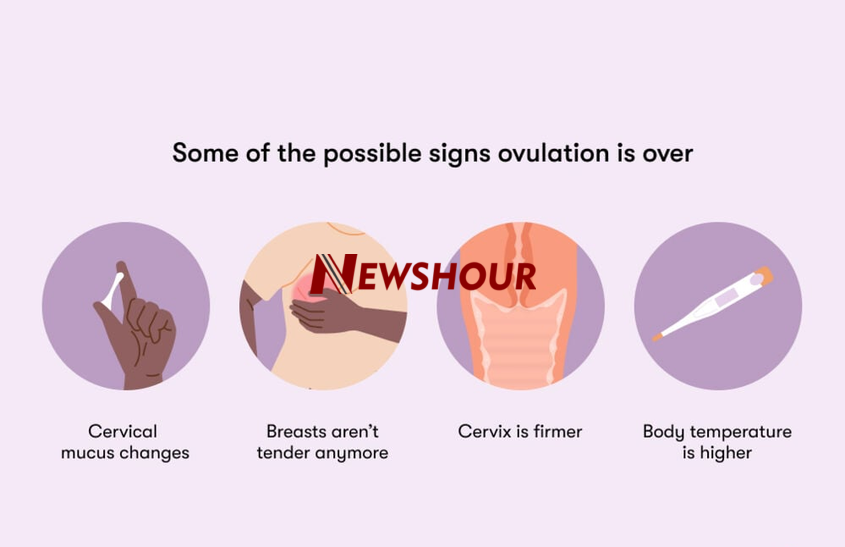 Some of the possible signs ovulation is over

NEWSHOUR

Cervical mucus changes

Breasts aren't tender anymore

Cervix is firmer

Body temperature is higher